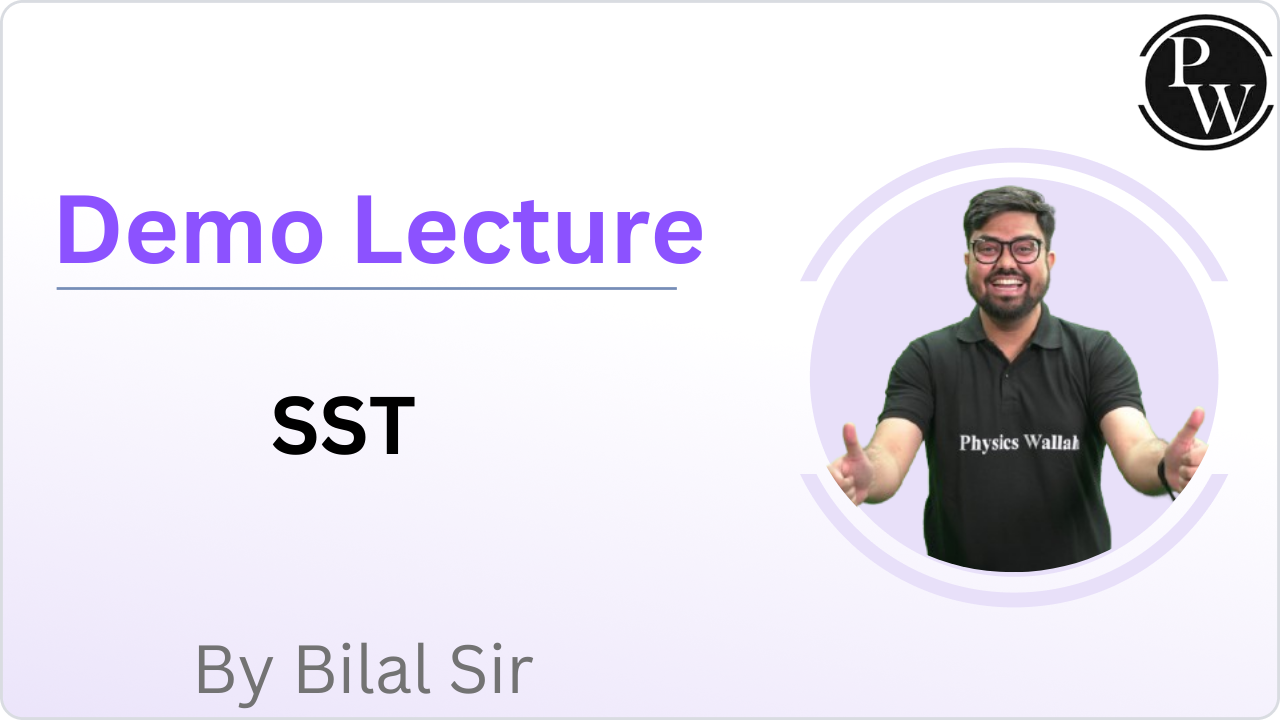 PW

Demo Lecture

SST

Physics Wallah

By Bilal Sir